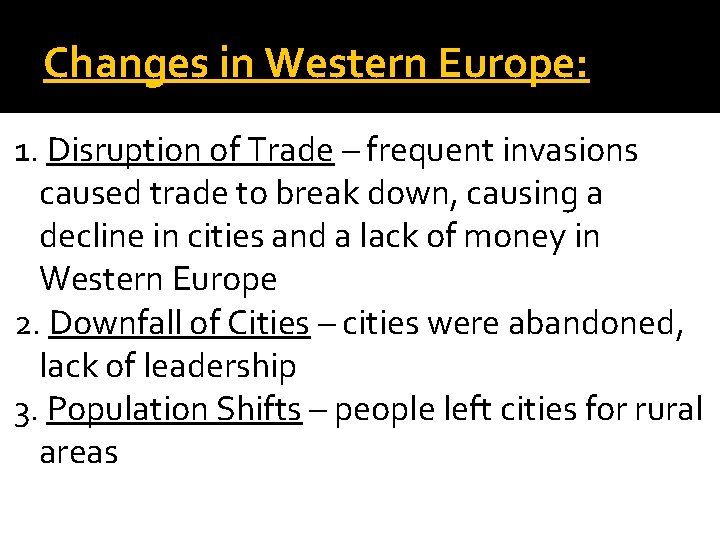 Changes in Western Europe:

1. Disruption of Trade – frequent invasions caused trade to break down, causing a decline in cities and a lack of money in Western Europe
2. Downfall of Cities – cities were abandoned, lack of leadership
3. Population Shifts – people left cities for rural areas